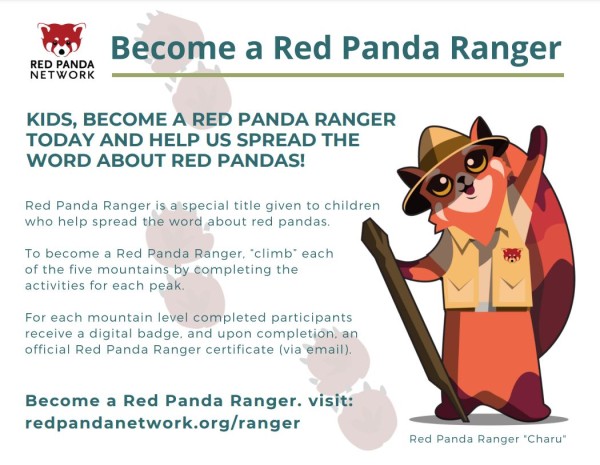 RED PANDA NETWORK

Become a Red Panda Ranger

KIDS, BECOME A RED PANDA RANGER TODAY AND HELP US SPREAD THE WORD ABOUT RED PANDAS!

Red Panda Ranger is a special title given to children who help spread the word about red pandas.

To become a Red Panda Ranger, "climb" each of the five mountains by completing the activities for each peak.

For each mountain level completed participants receive a digital badge, and upon completion, an official Red Panda Ranger certificate (via email).

Become a Red Panda Ranger. visit: redpandanetwork.org/ranger

Red Panda Ranger "Charu"